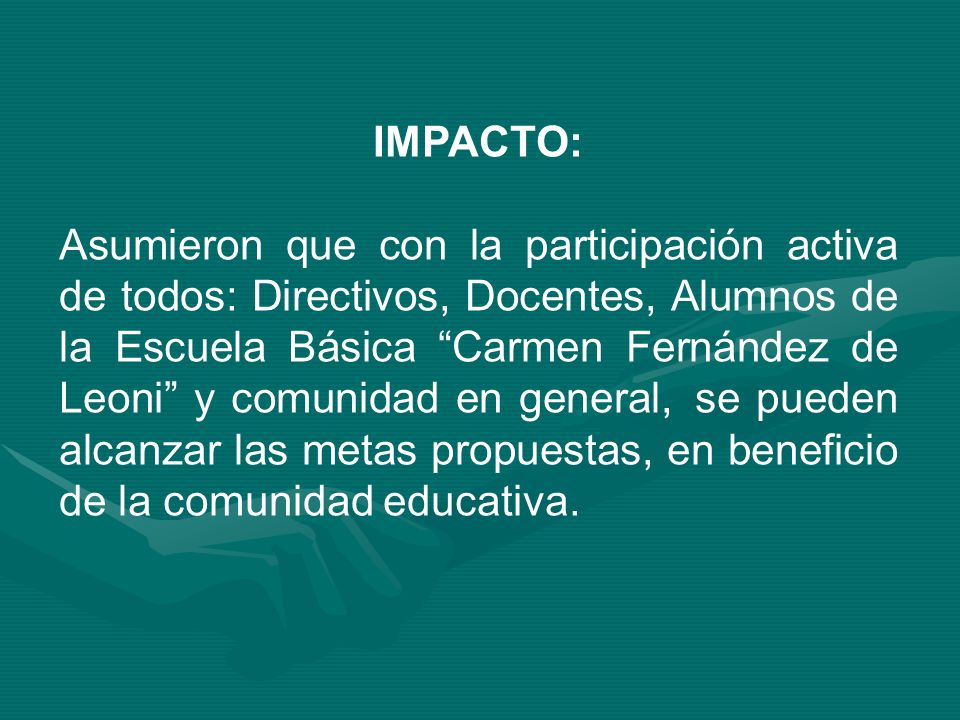 IMPACTO:

Asumieron que con la participación activa de todos: Directivos, Docentes, Alumnos de la Escuela Básica “Carmen Fernández de Leoni” y comunidad en general, se pueden alcanzar las metas propuestas, en beneficio de la comunidad educativa.